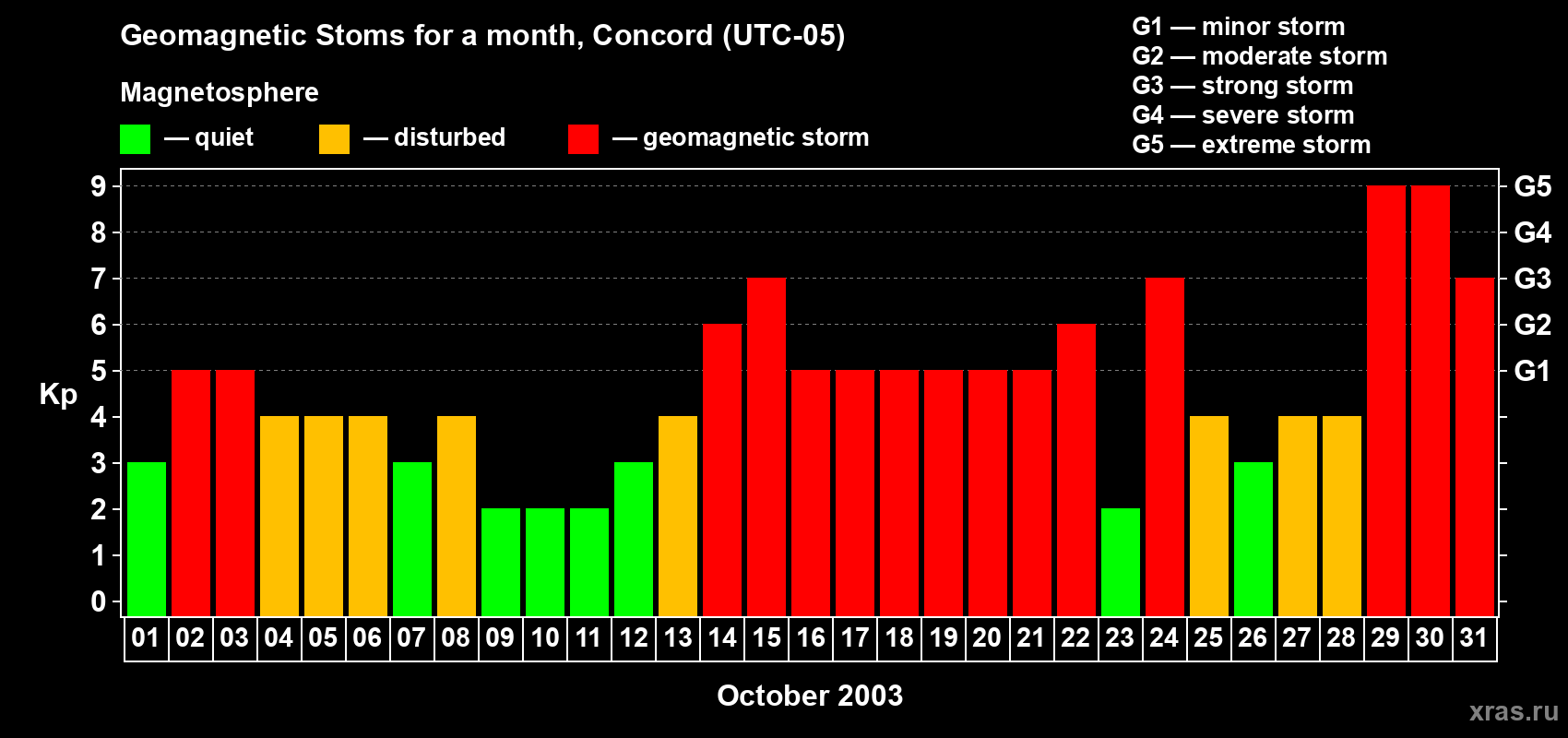 Geomagnetic Stoms for a month, Concord (UTC-05)

Magnetosphere

— quiet — disturbed — geomagnetic storm

G1 — minor storm
G2 — moderate storm
G3 — strong storm
G4 — severe storm
G5 — extreme storm

Kp

9
8
7
6
5
4
3
2
1
0

G5
G4
G3
G2
G1

01 02 03 04 05 06 07 08 09 10 11 12 13 14 15 16 17 18 19 20 21 22 23 24 25 26 27 28 29 30 31

October 2003

xras.ru